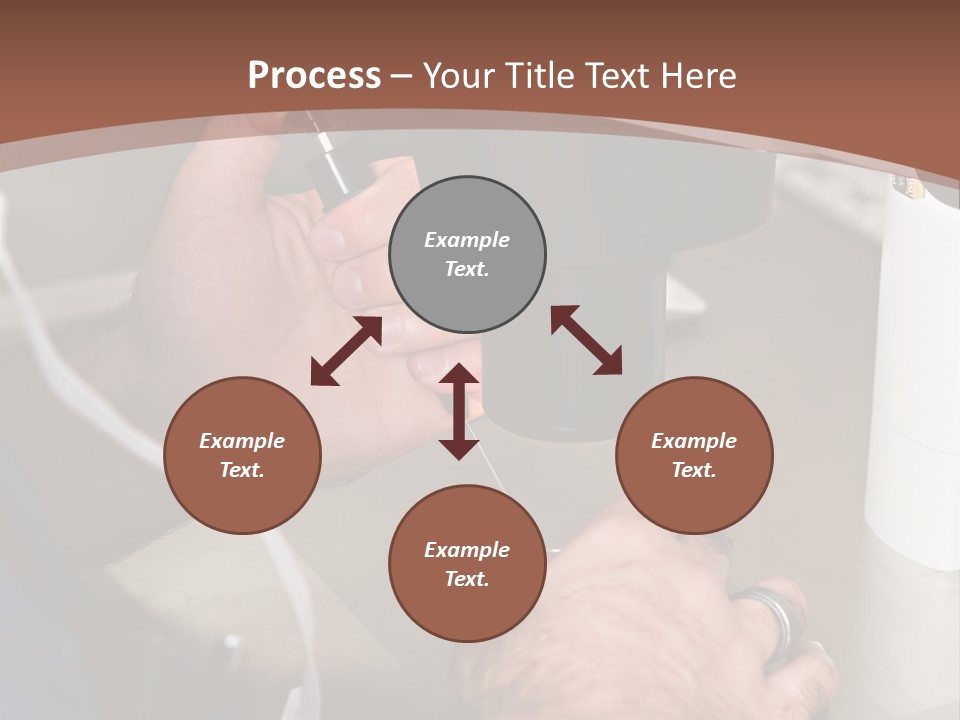 Process – Your Title Text Here

Example Text.

Example Text.

Example Text.

Example Text.